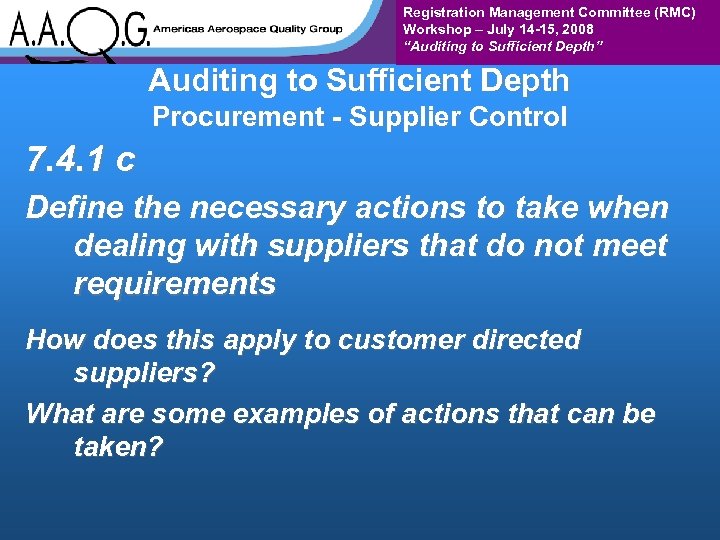 A.A.Q.G. Americas Aerospace Quality Group

Registration Management Committee (RMC)
Workshop – July 14-15, 2008
"Auditing to Sufficient Depth"

Auditing to Sufficient Depth
Procurement - Supplier Control

7.4.1 c

Define the necessary actions to take when dealing with suppliers that do not meet requirements

How does this apply to customer directed suppliers?

What are some examples of actions that can be taken?